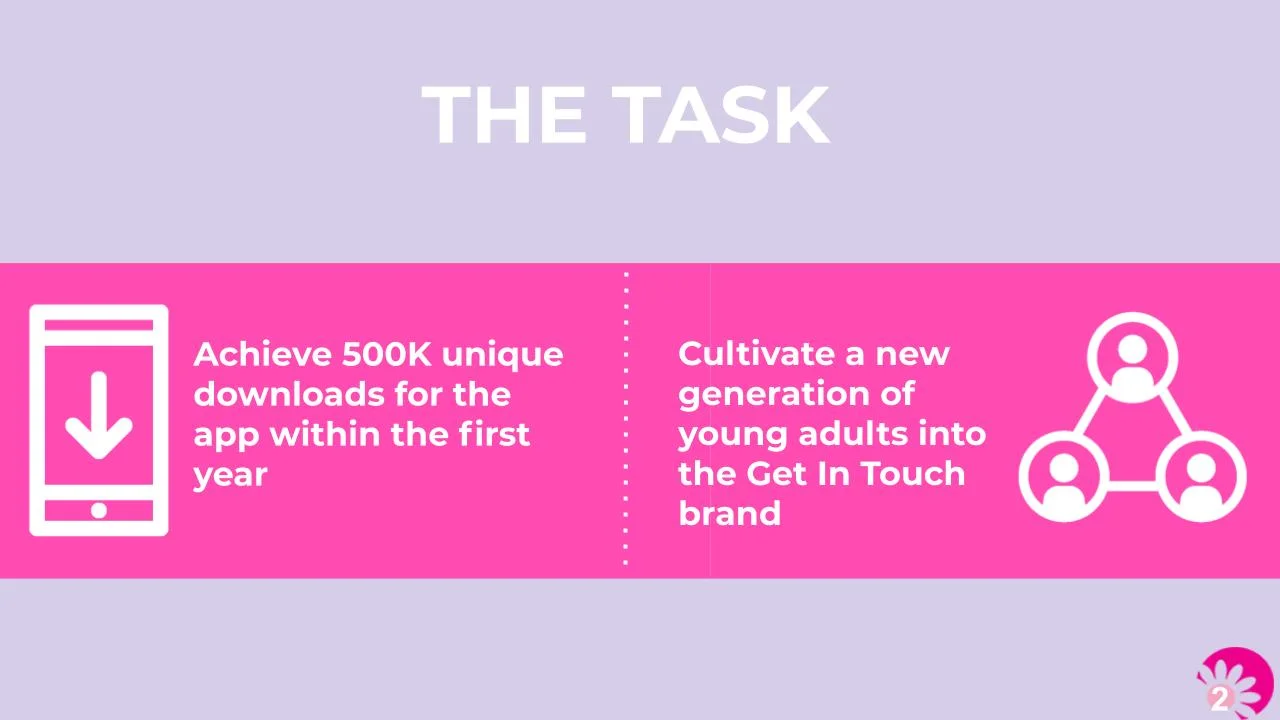 THE TASK

Achieve 500K unique downloads for the app within the first year

Cultivate a new generation of young adults into the Get In Touch brand

2